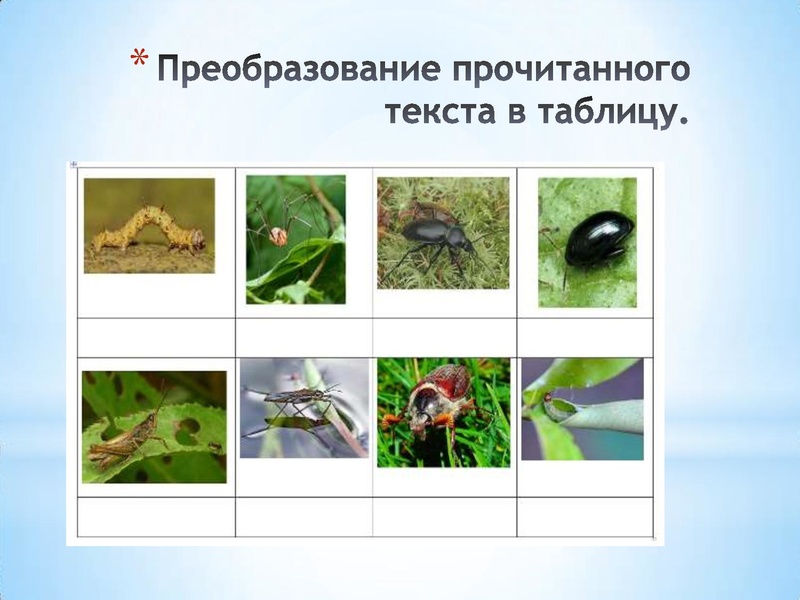 * Преобразование прочитанного текста в таблицу.